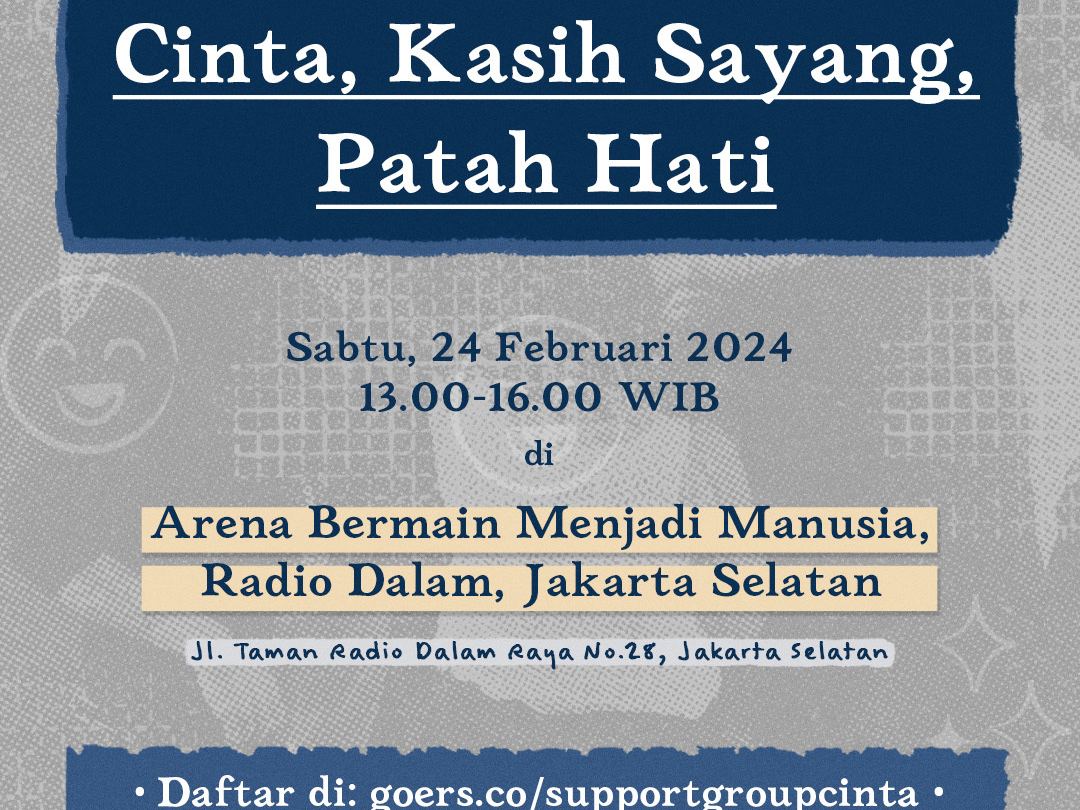 Cinta, Kasih Sayang, Patah Hati

Sabtu, 24 Februari 2024
13.00-16.00 WIB
di

Arena Bermain Menjadi Manusia, Radio Dalam, Jakarta Selatan

Jl. Taman Radio Dalam Raya No.28, Jakarta Selatan

• Daftar di: goers.co/supportgroupcinta •